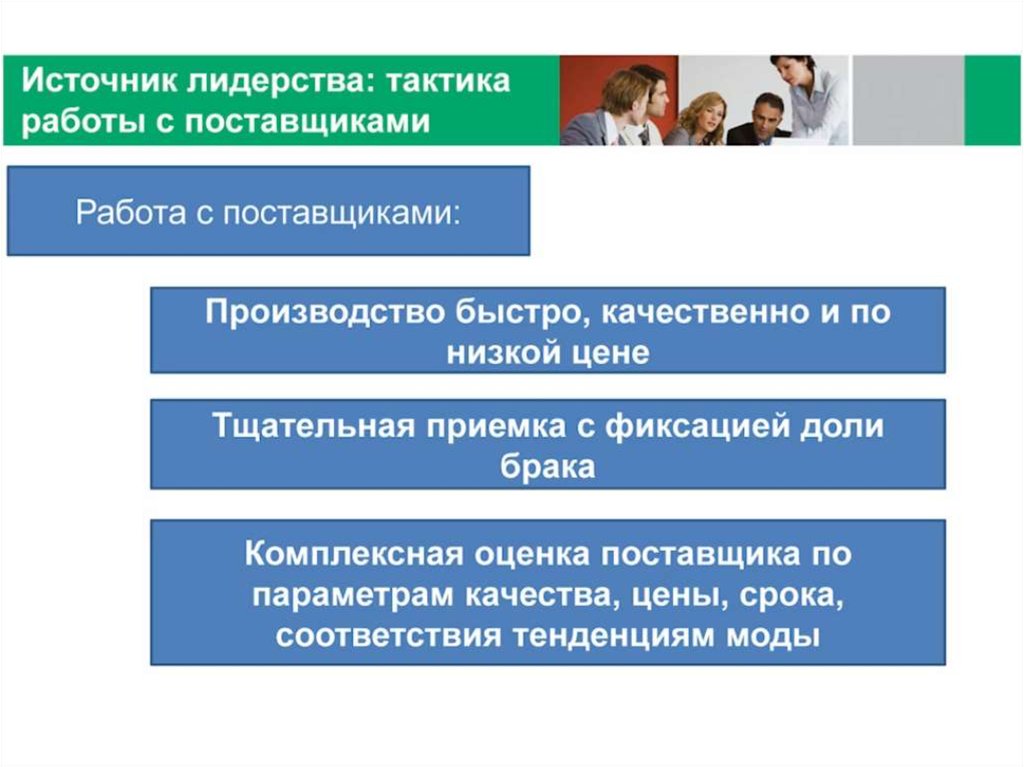 Источник лидерства: тактика работы с поставщиками

Работа с поставщиками:

Производство быстро, качественно и по низкой цене

Тщательная приемка с фиксацией доли брака

Комплексная оценка поставщика по параметрам качества, цены, срока, соответствия тенденциям моды